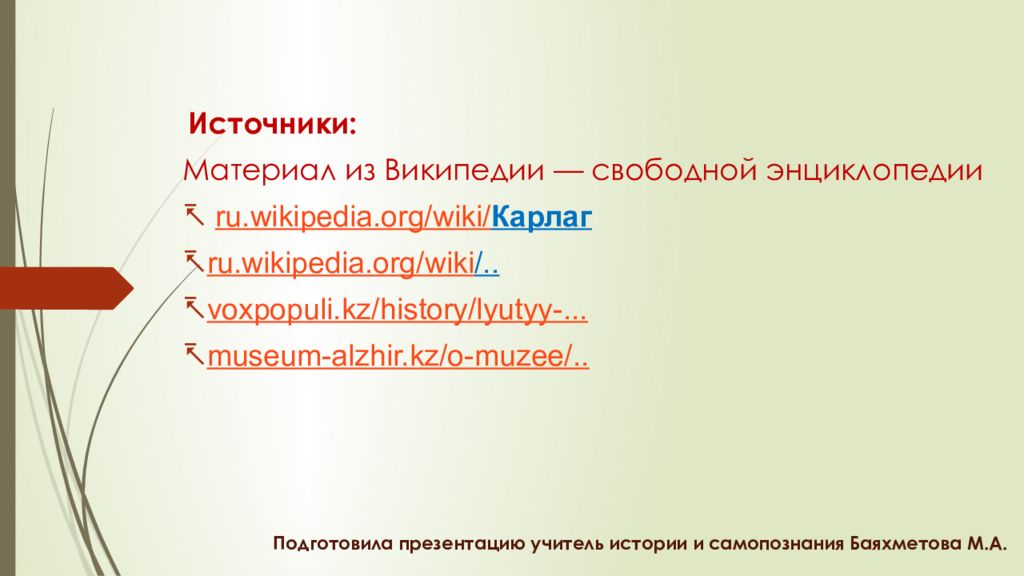 Источники:

Материал из Википедии — свободной энциклопедии

ru.wikipedia.org/wiki/Карлаг

ru.wikipedia.org/wiki/..

voxpopuli.kz/history/lyutyy-...

museum-alzhir.kz/o-muzee/..

Подготовила презентацию учитель истории и самопознания Баяхметова М.А.